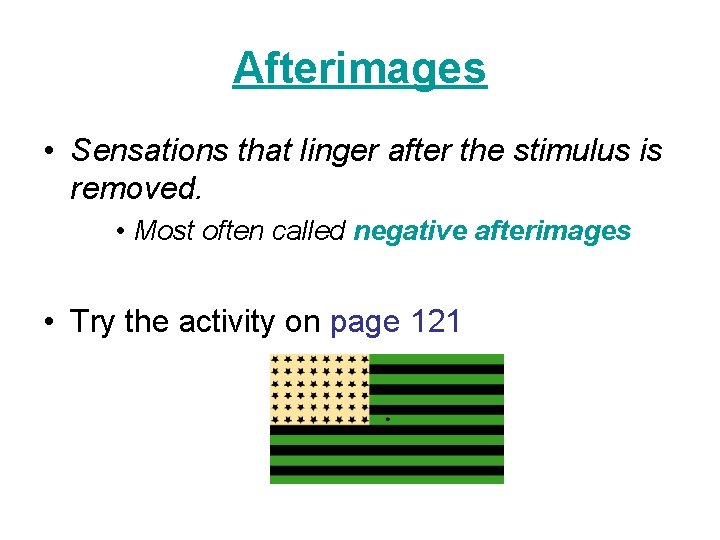 Afterimages

• Sensations that linger after the stimulus is removed.

• Most often called negative afterimages

• Try the activity on page 121